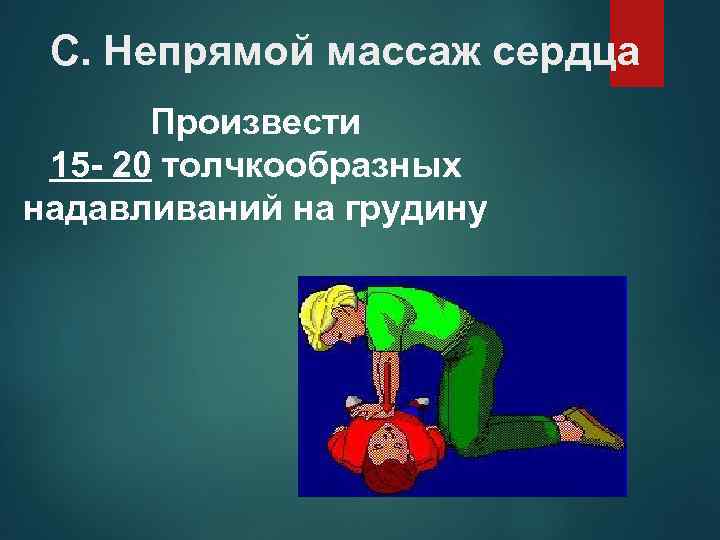 С. Непрямой массаж сердца

Произвести 15- 20 толчкообразных надавливаний на грудину